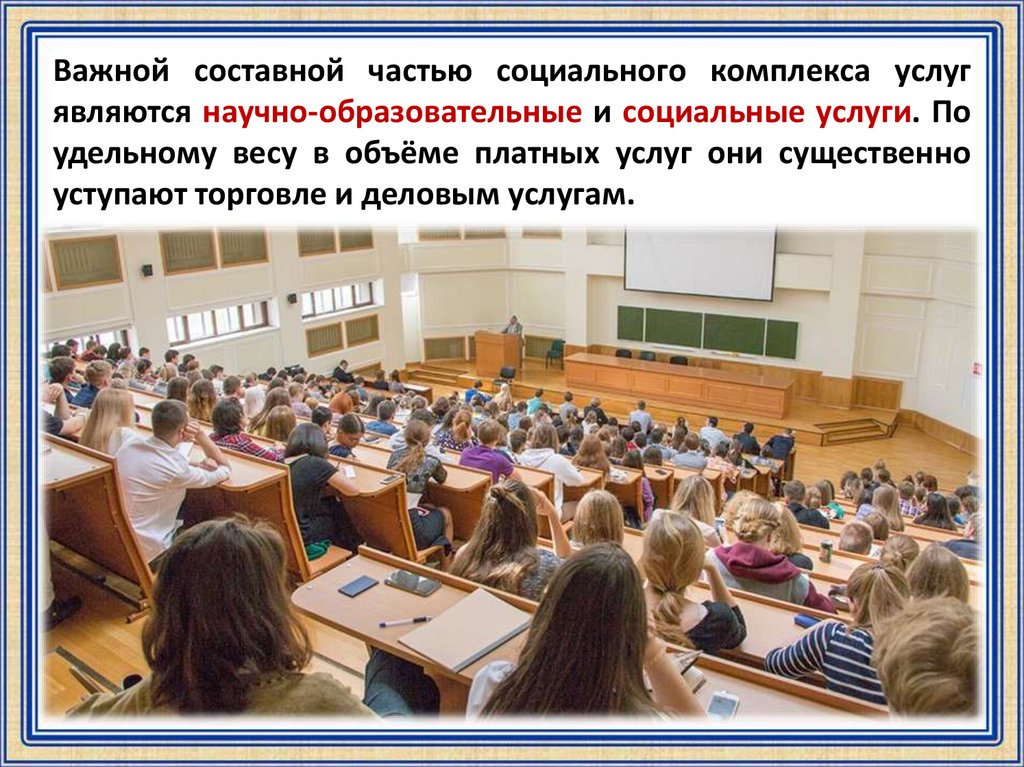 Важной составной частью социального комплекса услуг являются научно-образовательные и социальные услуги. По удельному весу в объёме платных услуг они существенно уступают торговле и деловым услугам.